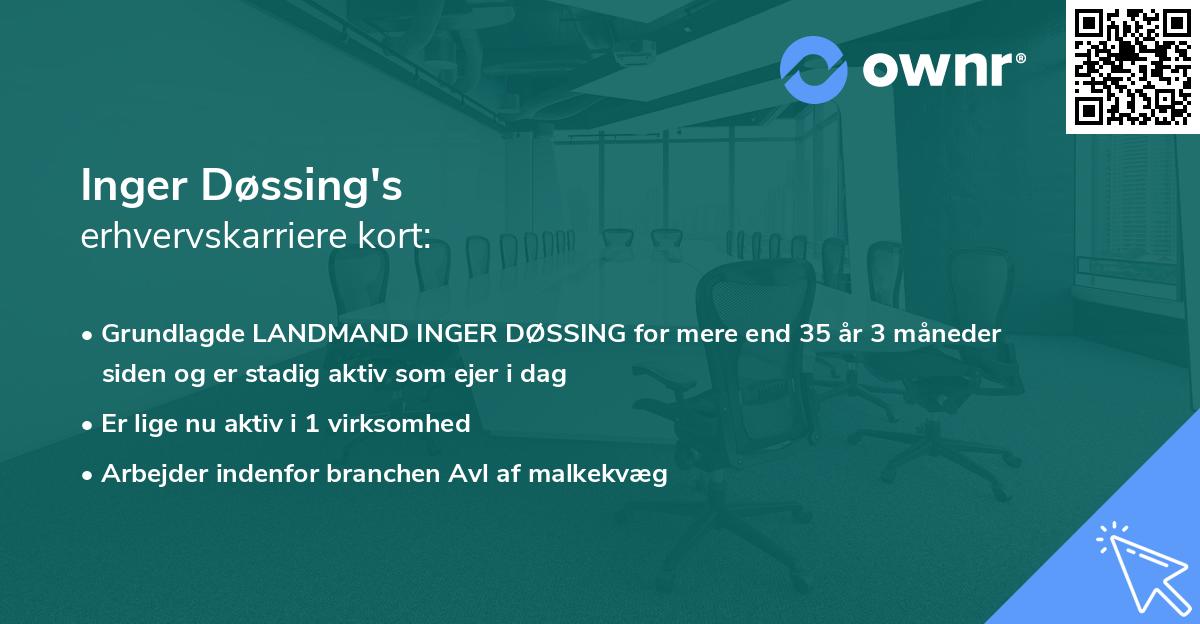 ownr®

Inger Døssing's
erhvervskarriere kort:

• Grundlagde LANDMAND INGER DØSSING for mere end 35 år 3 måneder siden og er stadig aktiv som ejer i dag

• Er lige nu aktiv i 1 virksomhed

• Arbejder indenfor branchen Avl af malkekvæg